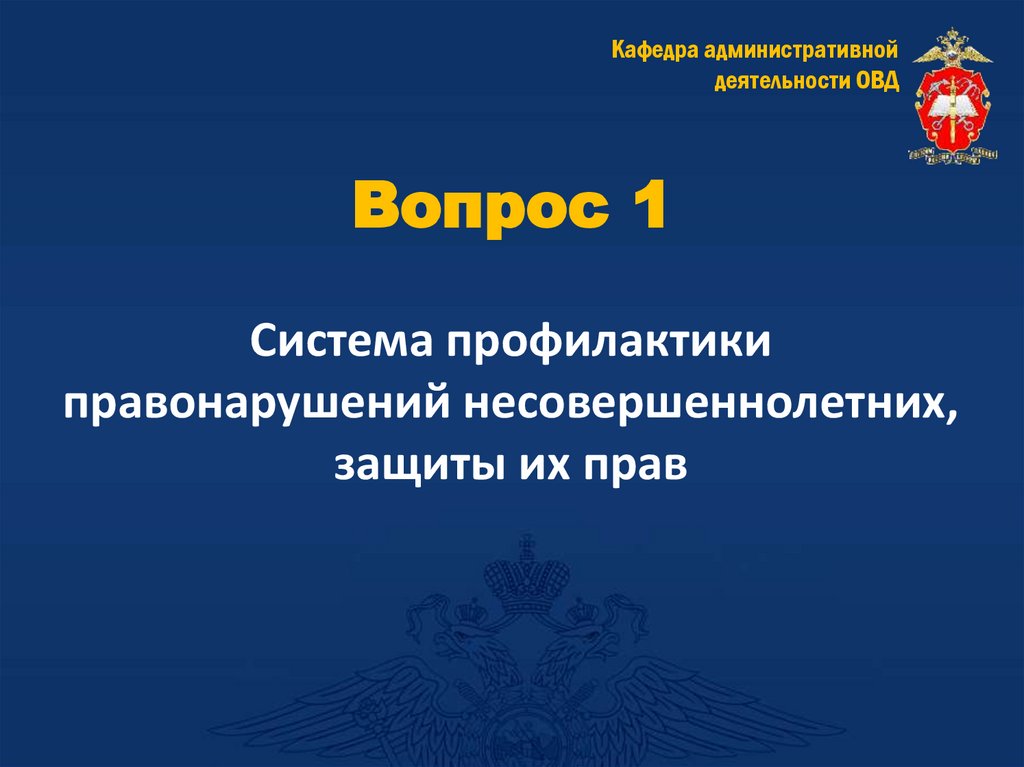 Кафедра административной деятельности ОВД

Вопрос 1

Система профилактики правонарушений несовершеннолетних, защиты их прав